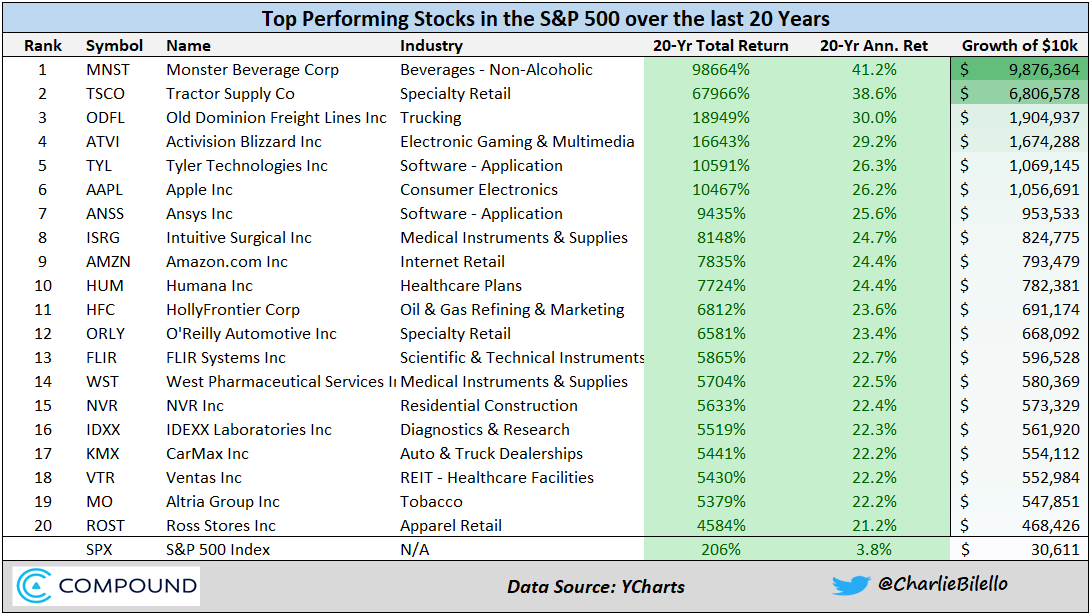 Top Performing Stocks in the S&P 500 over the last 20 Years

| Rank | Symbol | Name | Industry | 20-Yr Total Return | 20-Yr Ann. Ret | Growth of $10k |
|---|---|---|---|---|---|---|
| 1 | MNST | Monster Beverage Corp | Beverages - Non-Alcoholic | 98664% | 41.2% | $ 9,876,364 |
| 2 | TSCO | Tractor Supply Co | Specialty Retail | 67966% | 38.6% | $ 6,806,578 |
| 3 | ODFL | Old Dominion Freight Lines Inc | Trucking | 18949% | 30.0% | $ 1,904,937 |
| 4 | ATVI | Activision Blizzard Inc | Electronic Gaming & Multimedia | 16643% | 29.2% | $ 1,674,288 |
| 5 | TYL | Tyler Technologies Inc | Software - Application | 10591% | 26.3% | $ 1,069,145 |
| 6 | AAPL | Apple Inc | Consumer Electronics | 10467% | 26.2% | $ 1,056,691 |
| 7 | ANSS | Ansys Inc | Software - Application | 9435% | 25.6% | $ 953,533 |
| 8 | ISRG | Intuitive Surgical Inc | Medical Instruments & Supplies | 8148% | 24.7% | $ 824,775 |
| 9 | AMZN | Amazon.com Inc | Internet Retail | 7835% | 24.4% | $ 793,479 |
| 10 | HUM | Humana Inc | Healthcare Plans | 7724% | 24.4% | $ 782,381 |
| 11 | HFC | HollyFrontier Corp | Oil & Gas Refining & Marketing | 6812% | 23.6% | $ 691,174 |
| 12 | ORLY | O'Reilly Automotive Inc | Specialty Retail | 6581% | 23.4% | $ 668,092 |
| 13 | FLIR | FLIR Systems Inc | Scientific & Technical Instruments | 5865% | 22.7% | $ 596,528 |
| 14 | WST | West Pharmaceutical Services I | Medical Instruments & Supplies | 5704% | 22.5% | $ 580,369 |
| 15 | NVR | NVR Inc | Residential Construction | 5633% | 22.4% | $ 573,329 |
| 16 | IDXX | IDEXX Laboratories Inc | Diagnostics & Research | 5519% | 22.3% | $ 561,920 |
| 17 | KMX | CarMax Inc | Auto & Truck Dealerships | 5441% | 22.2% | $ 554,112 |
| 18 | VTR | Ventas Inc | REIT - Healthcare Facilities | 5430% | 22.2% | $ 552,984 |
| 19 | MO | Altria Group Inc | Tobacco | 5379% | 22.2% | $ 547,851 |
| 20 | ROST | Ross Stores Inc | Apparel Retail | 4584% | 21.2% | $ 468,426 |
|  | SPX | S&P 500 Index | N/A | 206% | 3.8% | $ 30,611 |

COMPOUND

Data Source: YCharts

@CharlieBilello